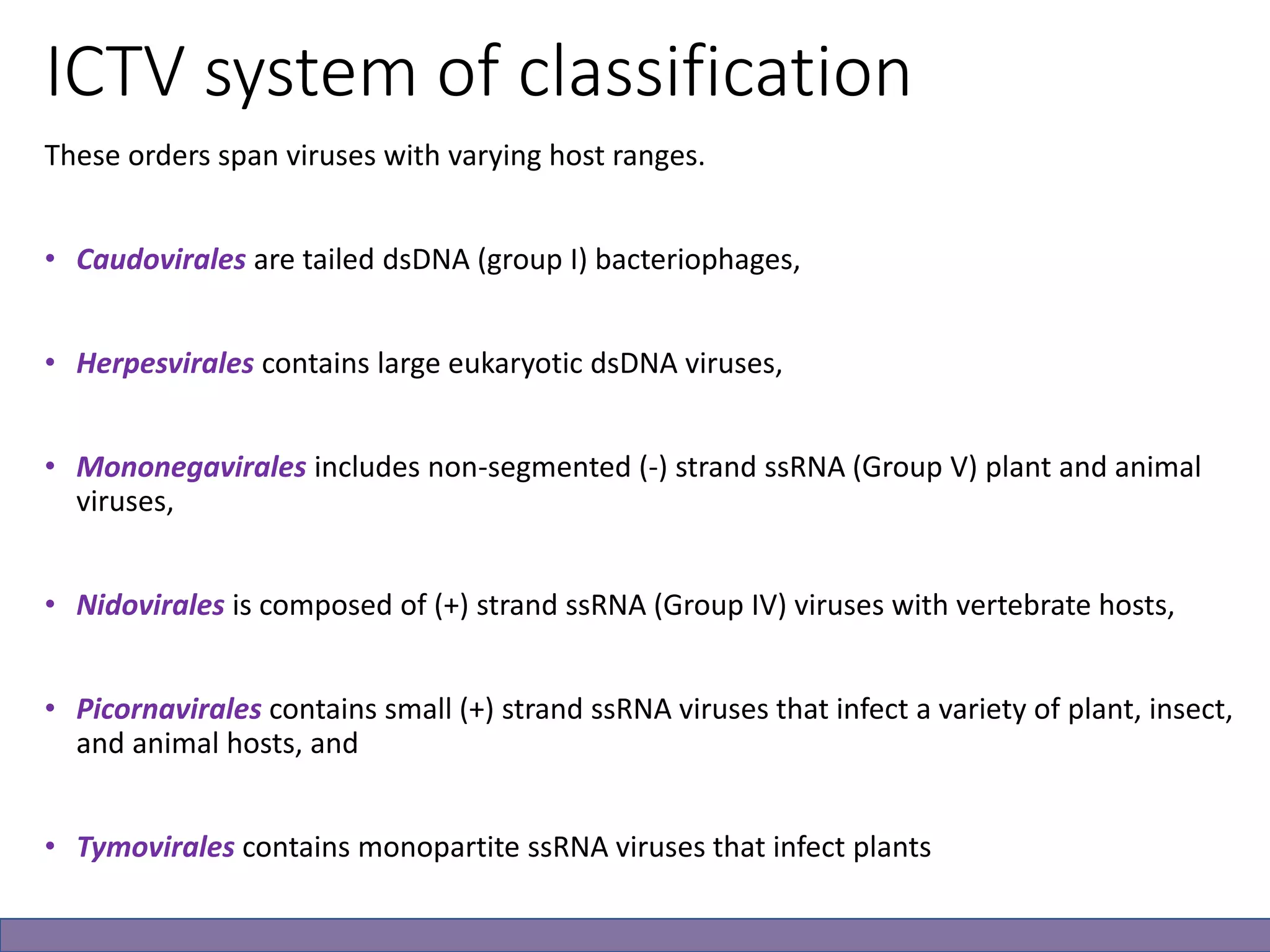 ICTV system of classification

These orders span viruses with varying host ranges.

• Caudovirales are tailed dsDNA (group I) bacteriophages,

• Herpesvirales contains large eukaryotic dsDNA viruses,

• Mononegavirales includes non-segmented (-) strand ssRNA (Group V) plant and animal viruses,

• Nidovirales is composed of (+) strand ssRNA (Group IV) viruses with vertebrate hosts,

• Picornavirales contains small (+) strand ssRNA viruses that infect a variety of plant, insect, and animal hosts, and

• Tymovirales contains monopartite ssRNA viruses that infect plants